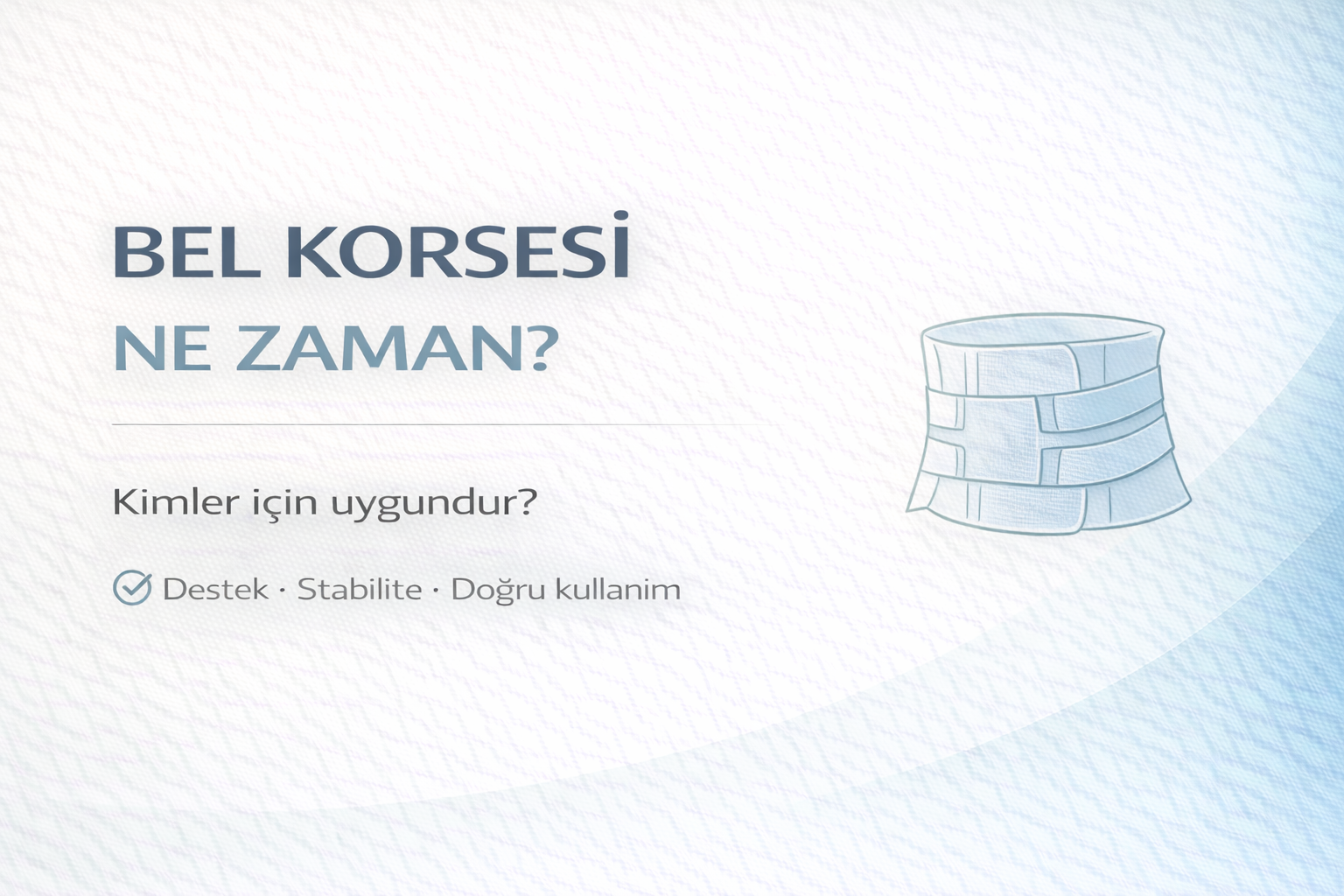 BEL KORSESİ
NE ZAMAN?

Kimler için uygundur?

Destek · Stabilite · Doğru kullanim